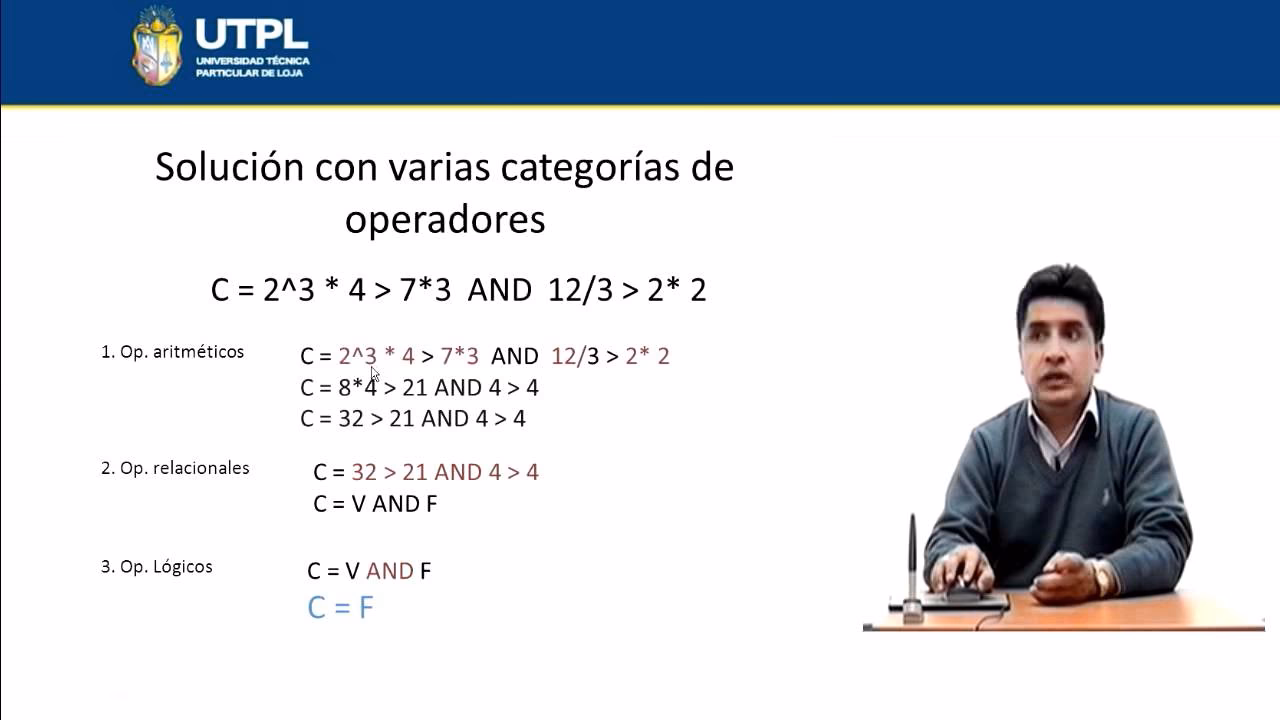 UTPL
UNIVERSIDAD TÉCNICA PARTICULAR DE LOJA

Solución con varias categorías de operadores

C = 2^3 * 4 > 7*3 AND 12/3 > 2* 2

1. Op. aritméticos
C = 2^3 * 4 > 7*3 AND 12/3 > 2* 2
C = 8*4 > 21 AND 4 > 4
C = 32 > 21 AND 4 > 4

2. Op. relacionales
C = 32 > 21 AND 4 > 4
C = V AND F

3. Op. Lógicos
C = V AND F
C = F